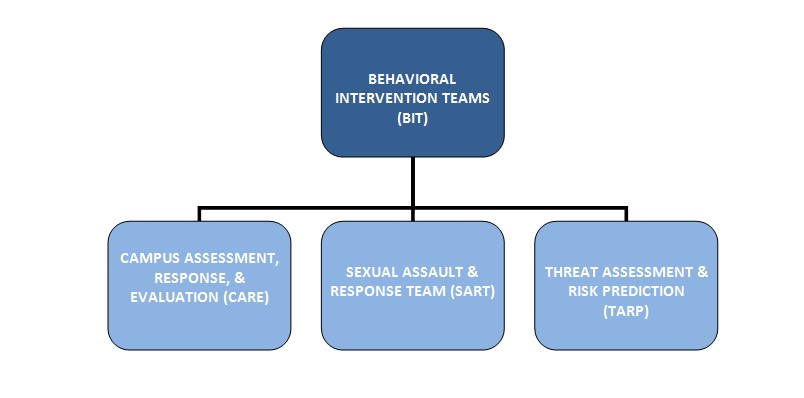 BEHAVIORAL INTERVENTION TEAMS (BIT)

CAMPUS ASSESSMENT, RESPONSE, & EVALUATION (CARE)

SEXUAL ASSAULT & RESPONSE TEAM (SART)

THREAT ASSESSMENT & RISK PREDICTION (TARP)